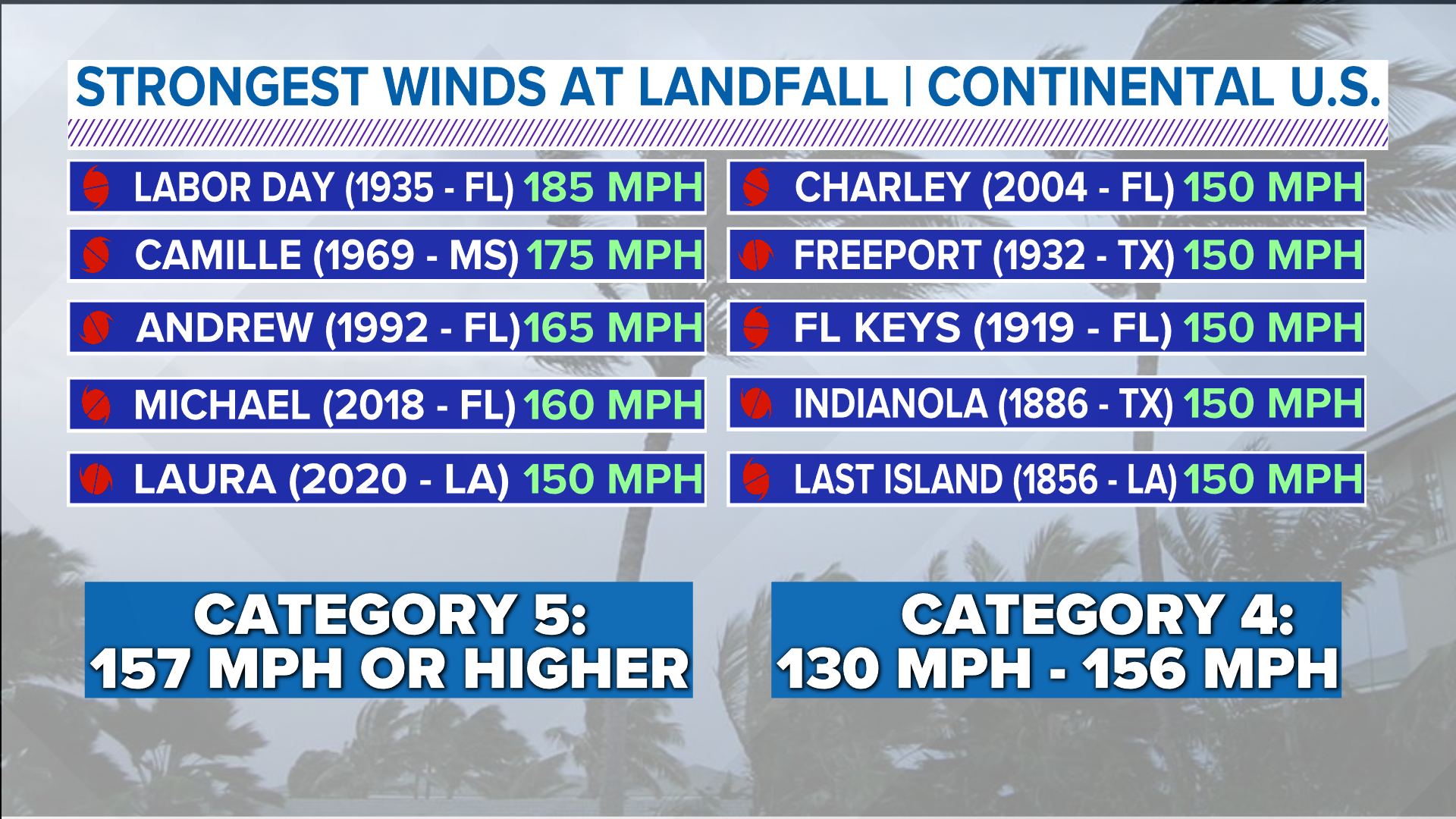 STRONGEST WINDS AT LANDFALL | CONTINENTAL U.S.

LABOR DAY (1935 - FL) 185 MPH

CAMILLE (1969 - MS) 175 MPH

ANDREW (1992 - FL) 165 MPH

MICHAEL (2018 - FL) 160 MPH

LAURA (2020 - LA) 150 MPH

CHARLEY (2004 - FL) 150 MPH

FREEPORT (1932 - TX) 150 MPH

FL KEYS (1919 - FL) 150 MPH

INDIANOLA (1886 - TX) 150 MPH

LAST ISLAND (1856 - LA) 150 MPH

CATEGORY 5:
157 MPH OR HIGHER

CATEGORY 4:
130 MPH - 156 MPH